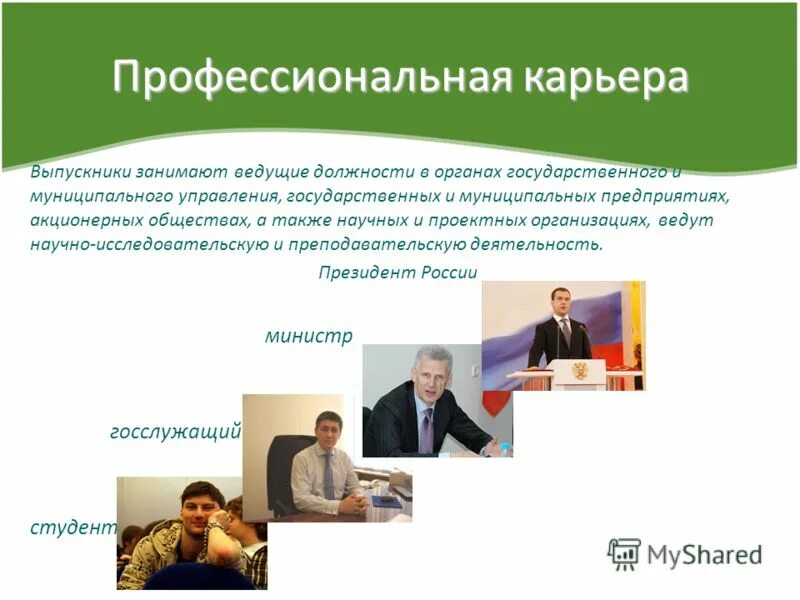 Профессиональная карьера

Выпускники занимают ведущие должности в органах государственного и муниципального управления, государственных и муниципальных предприятиях, акционерных обществах, а также научных и проектных организациях, ведут научно-исследовательскую и преподавательскую деятельность.

Президент России

министр

госслужащий

студент

MyShared